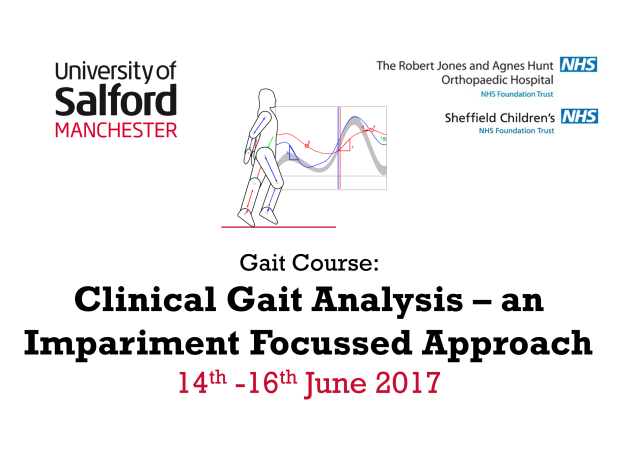 University of Salford MANCHESTER

The Robert Jones and Agnes Hunt Orthopaedic Hospital NHS
NHS Foundation Trust

Sheffield Children's NHS
NHS Foundation Trust

Gait Course:

Clinical Gait Analysis – an Impariment Focussed Approach

14$^{th}$ -16$^{th}$ June 2017